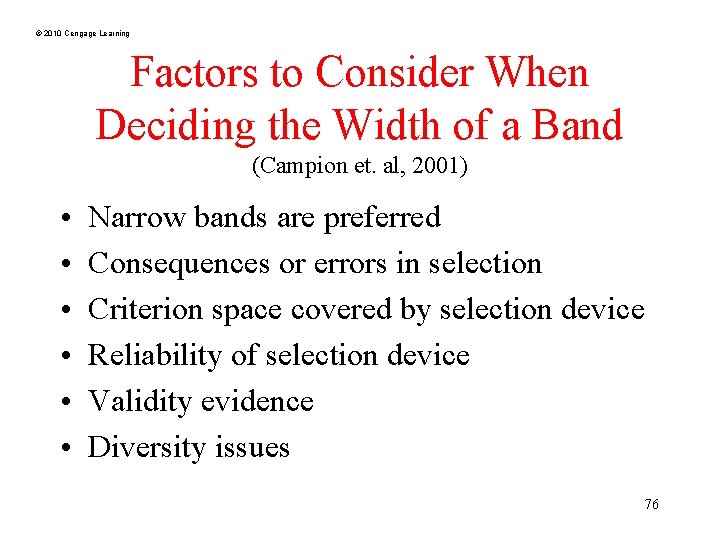 © 2010 Cengage Learning

Factors to Consider When Deciding the Width of a Band
(Campion et. al, 2001)

• Narrow bands are preferred
• Consequences or errors in selection
• Criterion space covered by selection device
• Reliability of selection device
• Validity evidence
• Diversity issues

76